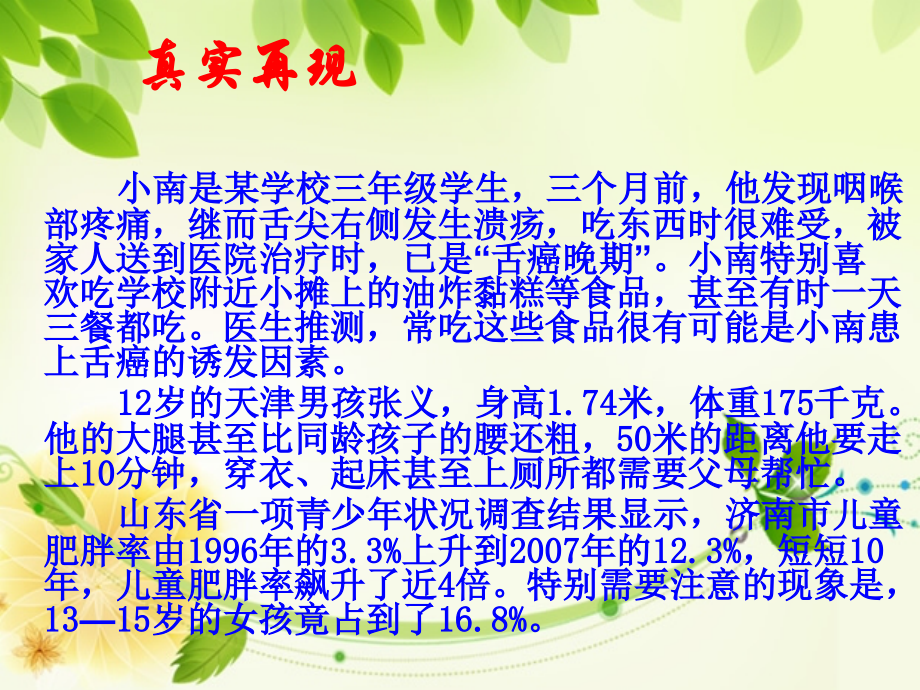 真实再现

小南是某学校三年级学生，三个月前，他发现咽喉部疼痛，继而舌尖右侧发生溃疡，吃东西时很难受，被家人送到医院治疗时，已是“舌癌晚期”。小南特别喜欢吃学校附近小摊上的油炸黏糕等食品，甚至有时一天三餐都吃。医生推测，常吃这些食品很有可能是小南患上舌癌的诱发因素。

12岁的天津男孩张义，身高1.74米，体重175千克。他的大腿甚至比同龄孩子的腰还粗，50米的距离他要走上10分钟，穿衣、起床甚至上厕所都需要父母帮忙。

山东省一项青少年状况调查结果显示，济南市儿童肥胖率由1996年的3.3%上升到2007年的12.3%，短短10年，儿童肥胖率飙升了近4倍。特别需要注意的现象是，13—15岁的女孩竟占到了16.8%。